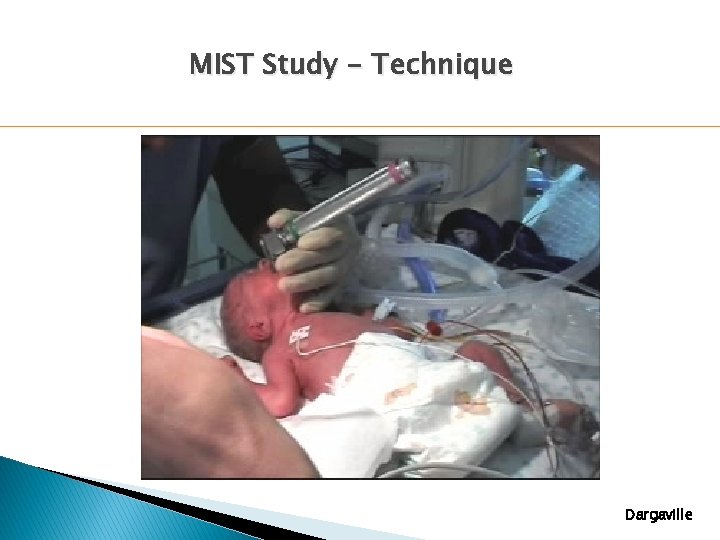 MIST Study - Technique

Dargaville